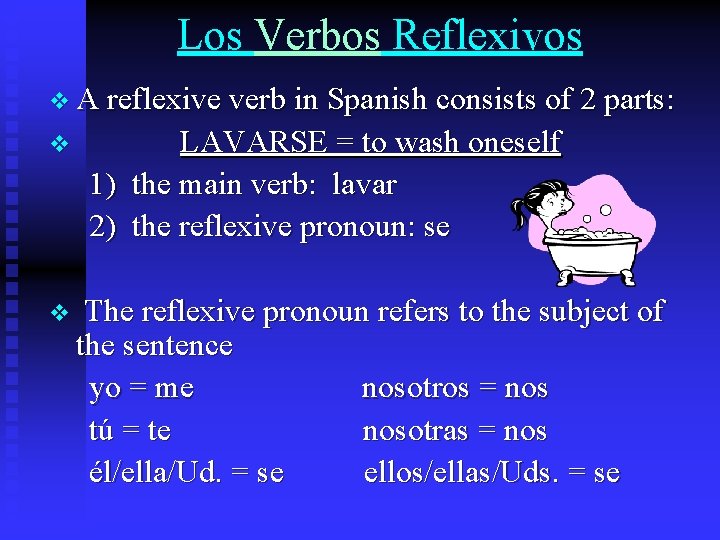 Los Verbos Reflexivos

❖ A reflexive verb in Spanish consists of 2 parts:

❖ LAVARSE = to wash oneself

1) the main verb: lavar

2) the reflexive pronoun: se

❖ The reflexive pronoun refers to the subject of the sentence

yo = me
tú = te
él/ella/Ud. = se

nosotros = nos
nosotras = nos
ellos/ellas/Uds. = se